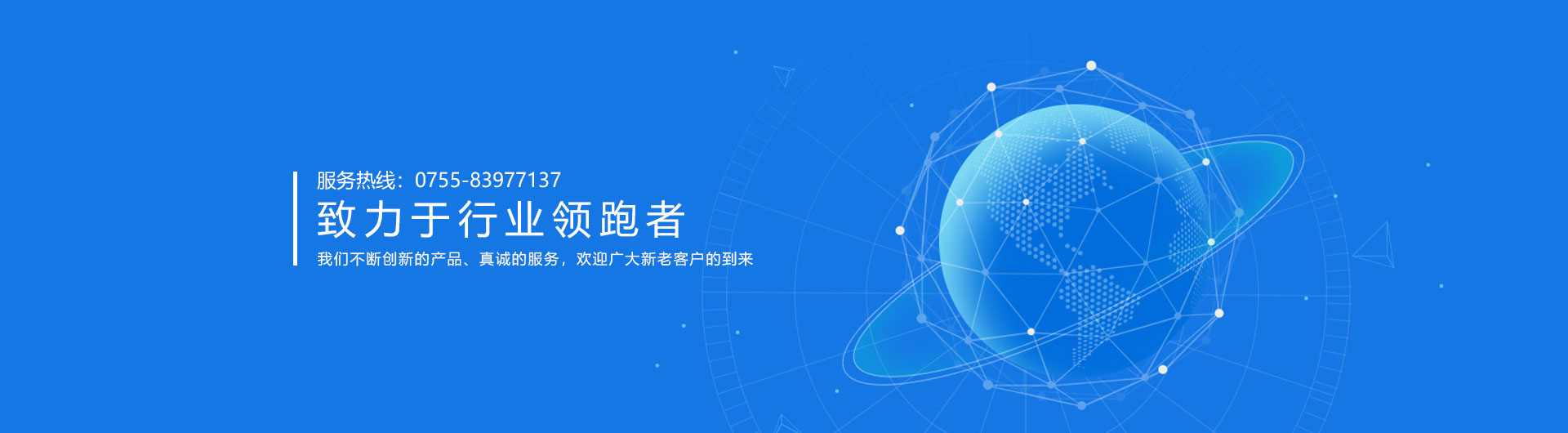 服务热线：0755-83977137

致力于行业领跑者

我们不断创新的产品、真诚的服务，欢迎广大新老客户的到来